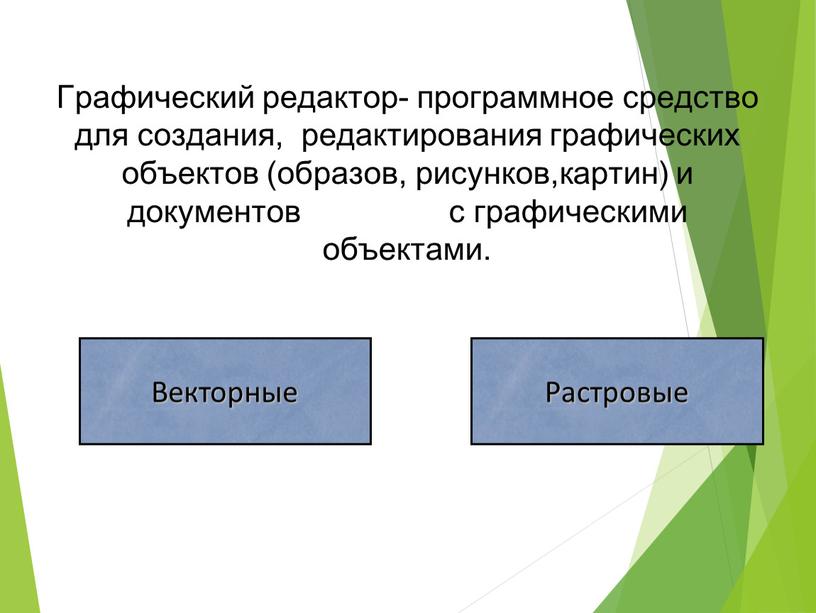 Графический редактор- программное средство для создания, редактирования графических объектов (образов, рисунков,картин) и документов с графическими объектами.

Векторные

Растровые